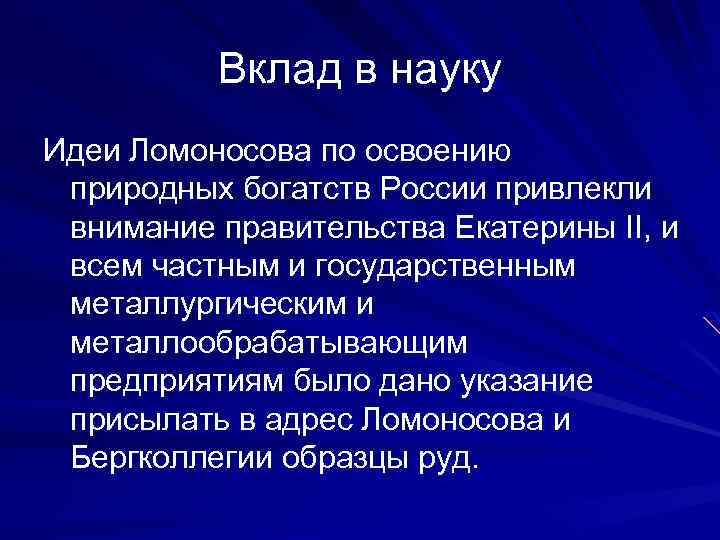 Вклад в науку

Идеи Ломоносова по освоению природных богатств России привлекли внимание правительства Екатерины II, и всем частным и государственным металлургическим и металлообрабатывающим предприятиям было дано указание присылать в адрес Ломоносова и Бергколлегии образцы руд.